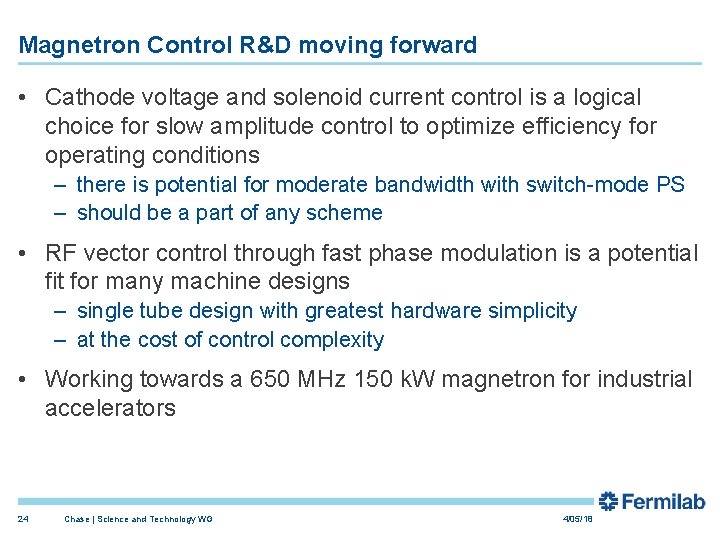 Magnetron Control R&D moving forward

• Cathode voltage and solenoid current control is a logical choice for slow amplitude control to optimize efficiency for operating conditions
– there is potential for moderate bandwidth with switch-mode PS
– should be a part of any scheme

• RF vector control through fast phase modulation is a potential fit for many machine designs
– single tube design with greatest hardware simplicity
– at the cost of control complexity

• Working towards a 650 MHz 150 kW magnetron for industrial accelerators

Fermilab

24 Chase | Science and Technology WG 4/05/18